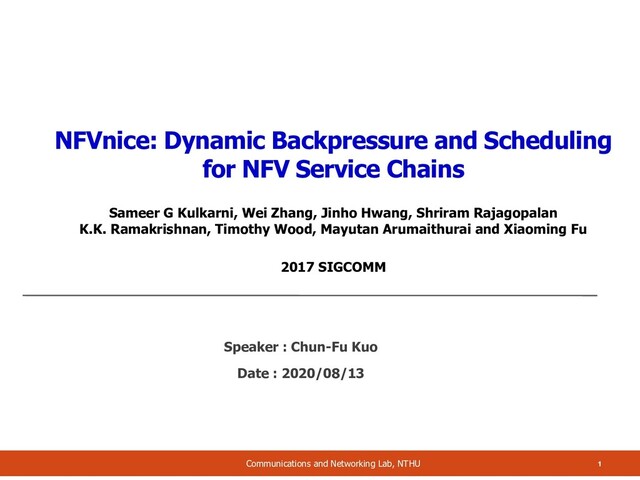 NFVnice: Dynamic Backpressure and Scheduling for NFV Service Chains

Sameer G Kulkarni, Wei Zhang, Jinho Hwang, Shriram Rajagopalan
K.K. Ramakrishnan, Timothy Wood, Mayutan Arumaithurai and Xiaoming Fu

2017 SIGCOMM

Speaker : Chun-Fu Kuo

Date : 2020/08/13

Communications and Networking Lab, NTHU

1